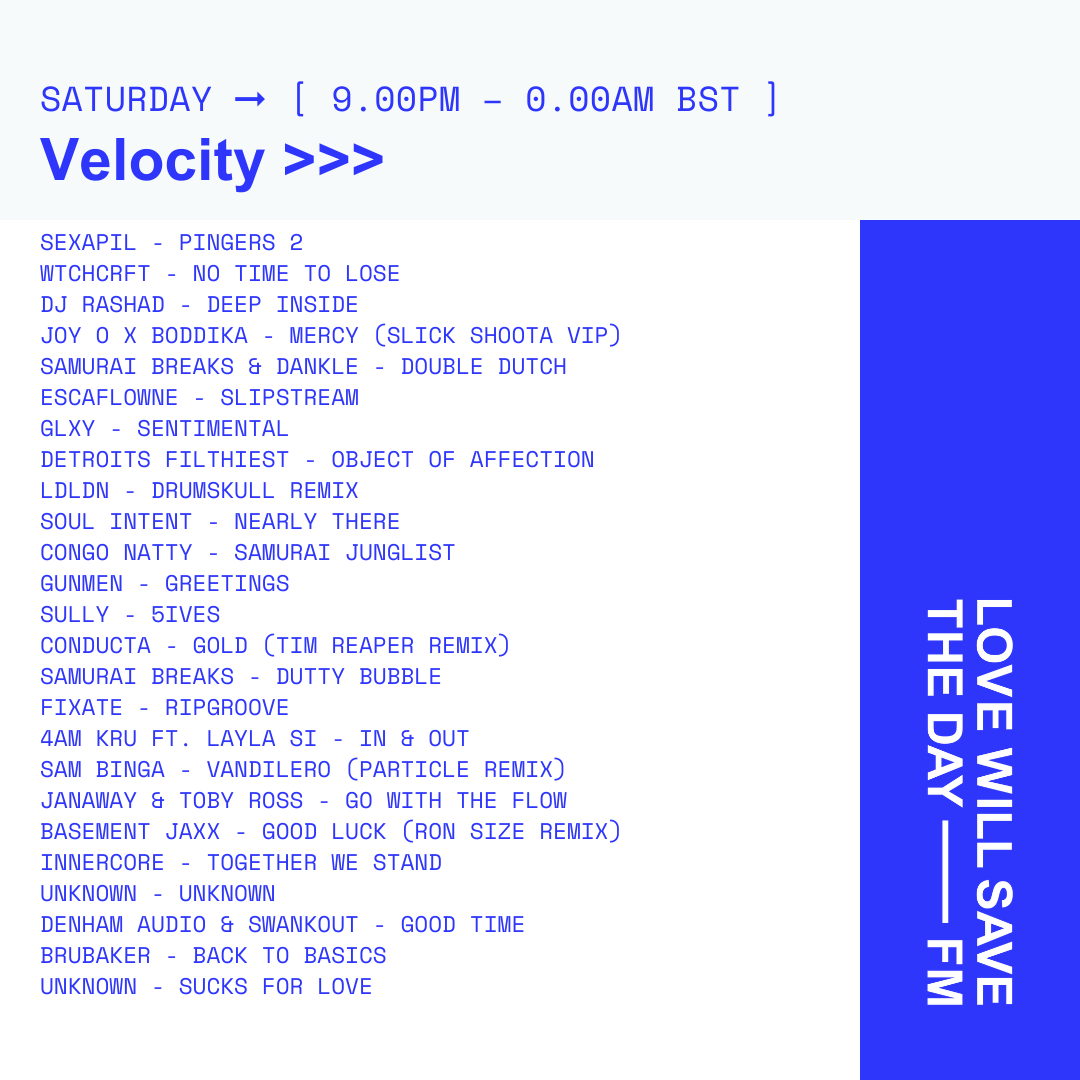 SATURDAY → [ 9.00PM – 0.00AM BST ]
Velocity >>>

SEXAPIL - PINGERS 2
WTCHCRFT - NO TIME TO LOSE
DJ RASHAD - DEEP INSIDE
JOY O X BODDIKA - MERCY (SLICK SHOOTA VIP)
SAMURAI BREAKS & DANKLE - DOUBLE DUTCH
ESCAFLOWNE - SLIPSTREAM
GLXY - SENTIMENTAL
DETROITS FILTHIEST - OBJECT OF AFFECTION
LDLDN - DRUMSKULL REMIX
SOUL INTENT - NEARLY THERE
CONGO NATTY - SAMURAI JUNGLIST
GUNMEN - GREETINGS
SULLY - 5IVES
CONDUCTA - GOLD (TIM REAPER REMIX)
SAMURAI BREAKS - DUTTY BUBBLE
FIXATE - RIPGROOVE
4AM KRU FT. LAYLA SI - IN & OUT
SAM BINGA - VANDILERO (PARTICLE REMIX)
JANAWAY & TOBY ROSS - GO WITH THE FLOW
BASEMENT JAXX - GOOD LUCK (RON SIZE REMIX)
INNERCORE - TOGETHER WE STAND
UNKNOWN - UNKNOWN
DENHAM AUDIO & SWANKOUT - GOOD TIME
BRUBAKER - BACK TO BASICS
UNKNOWN - SUCKS FOR LOVE

LOVE WILL SAVE THE DAY — FM